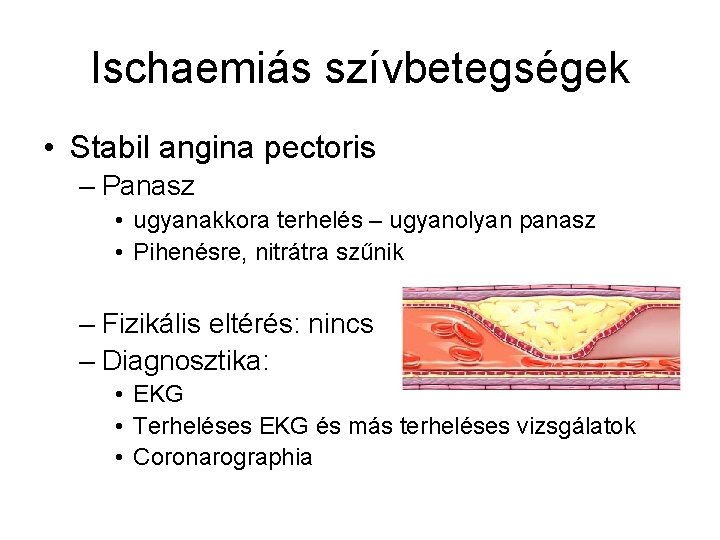 Ischaemiás szívbetegségek

• Stabil angina pectoris
– Panasz
• ugyanakkora terhelés – ugyanolyan panasz
• Pihenésre, nitrátra szűnik

– Fizikális eltérés: nincs
– Diagnosztika:
• EKG
• Terheléses EKG és más terheléses vizsgálatok
• Coronarographia